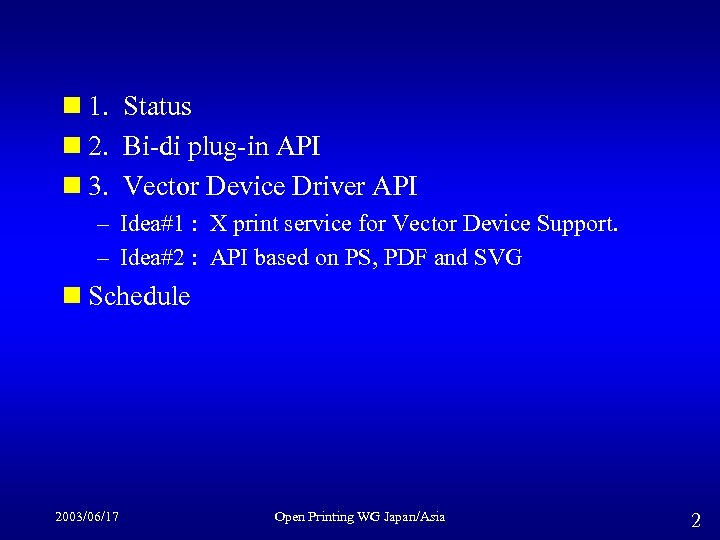 1. Status

2. Bi-di plug-in API

3. Vector Device Driver API

– Idea#1 : X print service for Vector Device Support.

– Idea#2 : API based on PS, PDF and SVG

Schedule

2003/06/17 Open Printing WG Japan/Asia 2